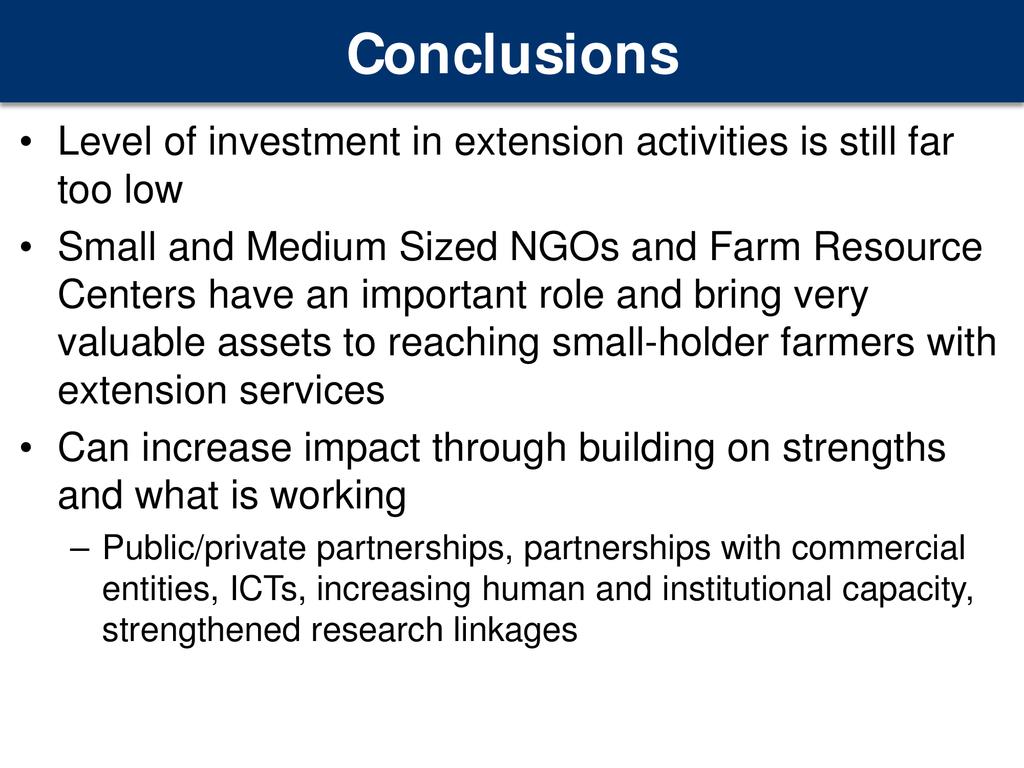 Conclusions

• Level of investment in extension activities is still far too low

• Small and Medium Sized NGOs and Farm Resource Centers have an important role and bring very valuable assets to reaching small-holder farmers with extension services

• Can increase impact through building on strengths and what is working

– Public/private partnerships, partnerships with commercial entities, ICTs, increasing human and institutional capacity, strengthened research linkages